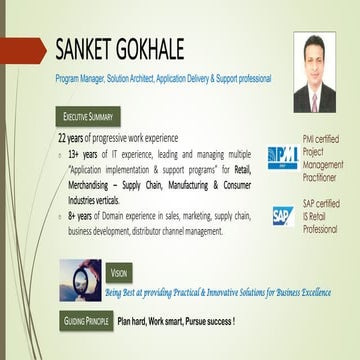 SANKET GOKHALE

Program Manager, Solution Architect, Application Delivery & Support professional

EXECUTIVE SUMMARY

22 years of progressive work experience

13+ years of IT experience, leading and managing multiple "Application implementation & support programs" for Retail, Merchandising – Supply Chain, Manufacturing & Consumer Industries verticals.

8+ years of Domain experience in sales, marketing, supply chain, business development, distributor channel management.

PMI

PMI certified Project Management Practitioner

SAP

SAP certified IS Retail Professional

VISION

Being Best at providing Practical & Innovative Solutions for Business Excellence

GUIDING PRINCIPLE

Plan hard, Work smart, Pursue success !